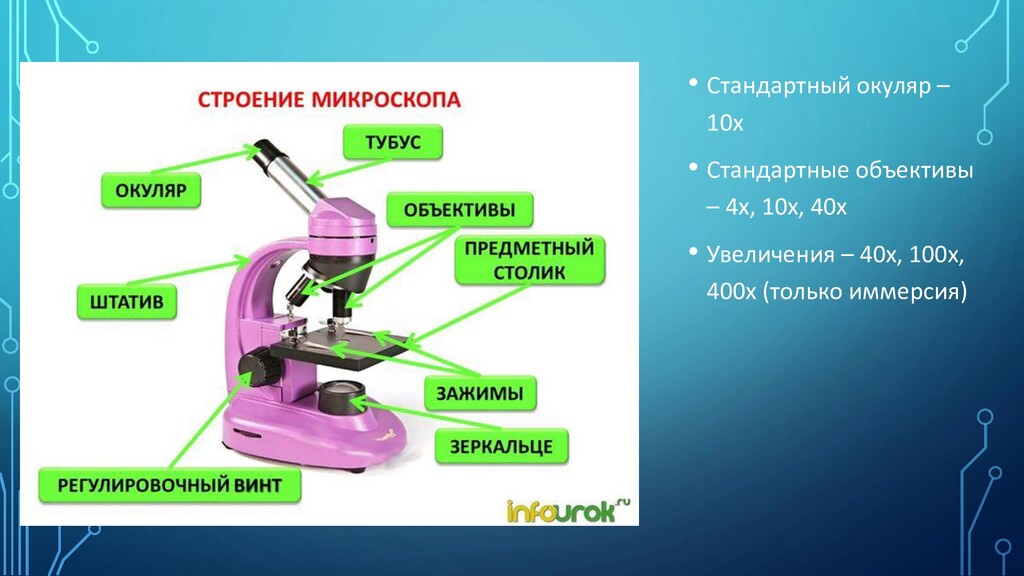 СТРОЕНИЕ МИКРОСКОПА

ТУБУС

ОКУЛЯР

ОБЪЕКТИВЫ

ПРЕДМЕТНЫЙ СТОЛИК

ШТАТИВ

ЗАЖИМЫ

ЗЕРКАЛЬЦЕ

РЕГУЛИРОВОЧНЫЙ ВИНТ

infourok.ru

• Стандартный окуляр – 10х

• Стандартные объективы – 4х, 10х, 40х

• Увеличения – 40х, 100х, 400х (только иммерсия)